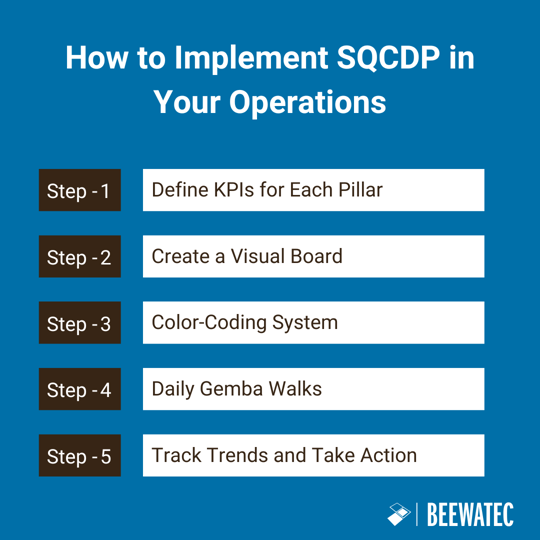 How to Implement SQCDP in Your Operations

Step - 1
Define KPIs for Each Pillar

Step - 2
Create a Visual Board

Step - 3
Color-Coding System

Step - 4
Daily Gemba Walks

Step - 5
Track Trends and Take Action

BEEWATEC